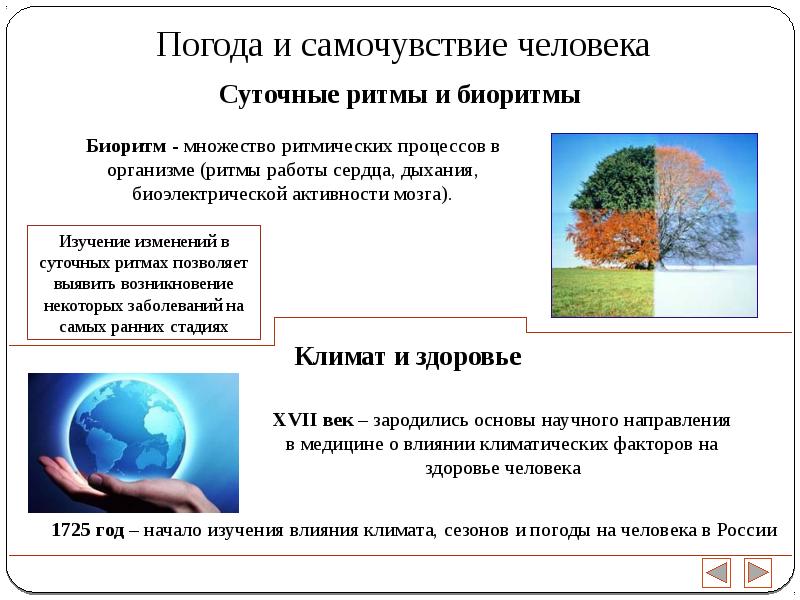 Погода и самочувствие человека

Суточные ритмы и биоритмы

Биоритм - множество ритмических процессов в организме (ритмы работы сердца, дыхания, биоэлектрической активности мозга).

Изучение изменений в суточных ритмах позволяет выявить возникновение некоторых заболеваний на самых ранних стадиях

Климат и здоровье

XVII век – зародились основы научного направления в медицине о влиянии климатических факторов на здоровье человека

1725 год – начало изучения влияния климата, сезонов и погоды на человека в России